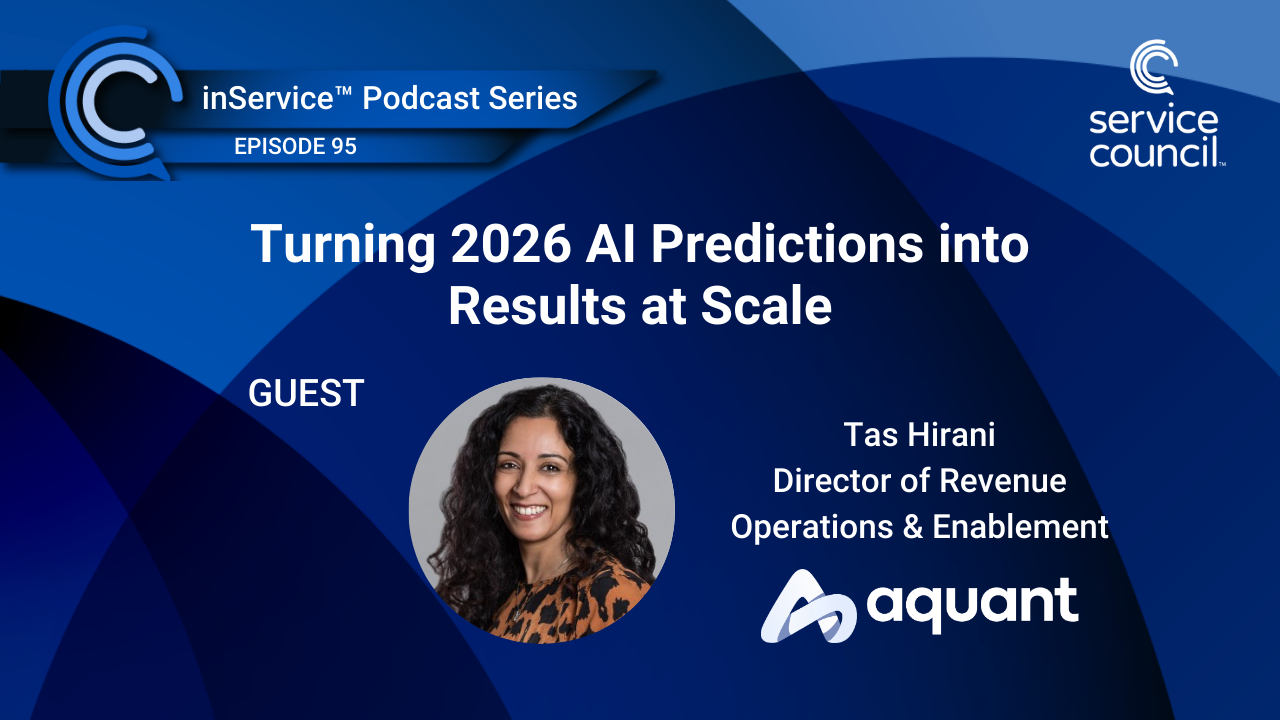 inService™ Podcast Series
EPISODE 95

service council™

Turning 2026 AI Predictions into Results at Scale

GUEST

Tas Hirani
Director of Revenue Operations & Enablement

aquant